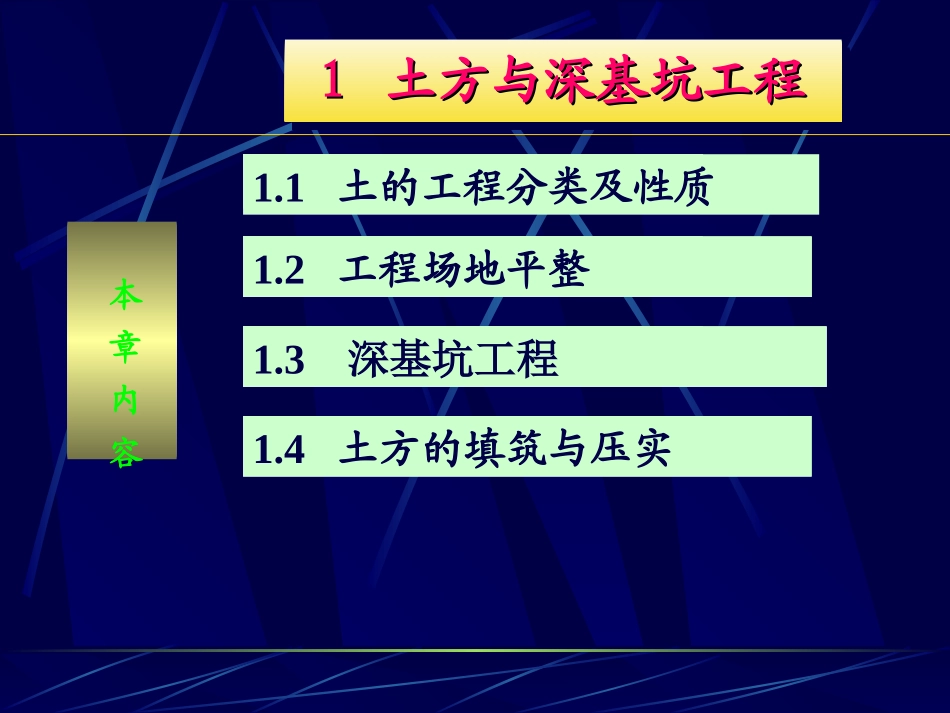 1 土方与深基坑工程

本章内容

1.1 土的工程分类及性质

1.2 工程场地平整

1.3 深基坑工程

1.4 土方的填筑与压实